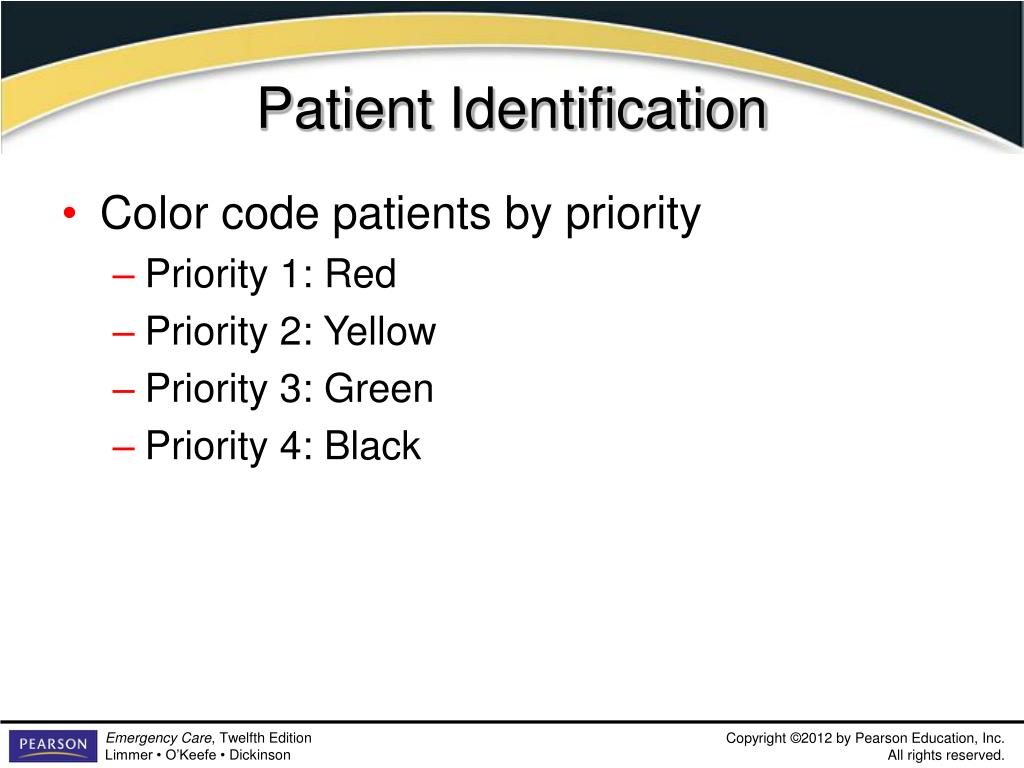 Patient Identification

• Color code patients by priority
– Priority 1: Red
– Priority 2: Yellow
– Priority 3: Green
– Priority 4: Black

PEARSON

Emergency Care, Twelfth Edition
Limmer • O'Keefe • Dickinson

Copyright ©2012 by Pearson Education, Inc.
All rights reserved.